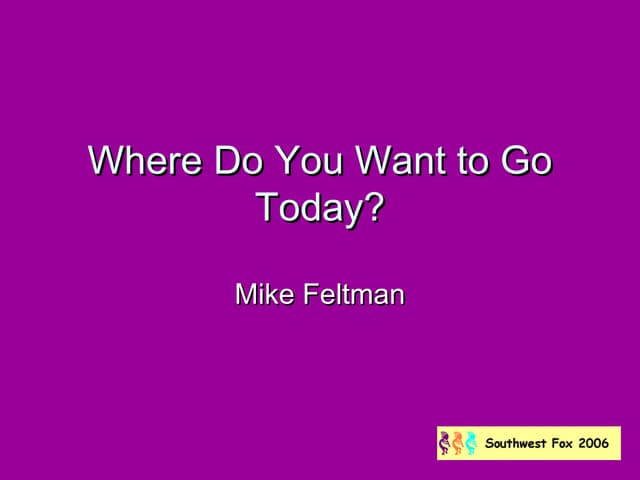 Where Do You Want to Go Today?

Mike Feltman

Southwest Fox 2006